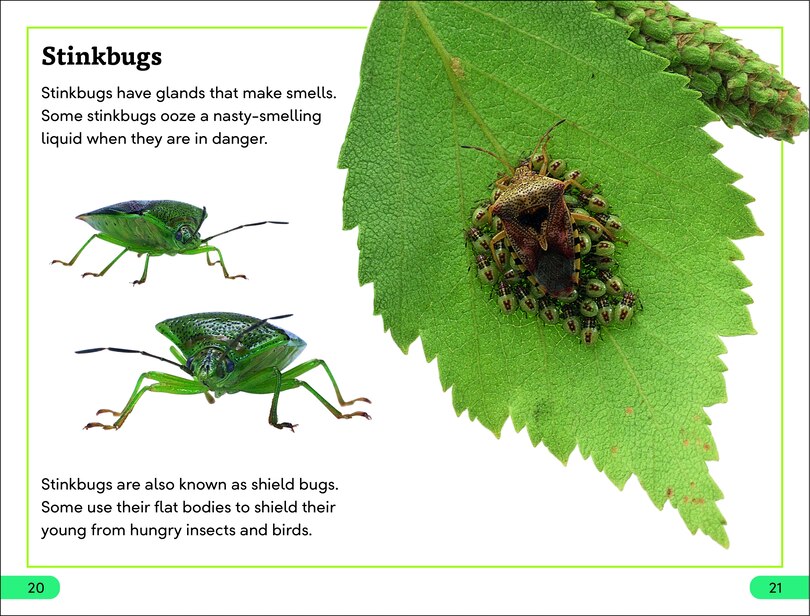 Stinkbugs

Stinkbugs have glands that make smells. Some stinkbugs ooze a nasty-smelling liquid when they are in danger.

Stinkbugs are also known as shield bugs. Some use their flat bodies to shield their young from hungry insects and birds.

20

21